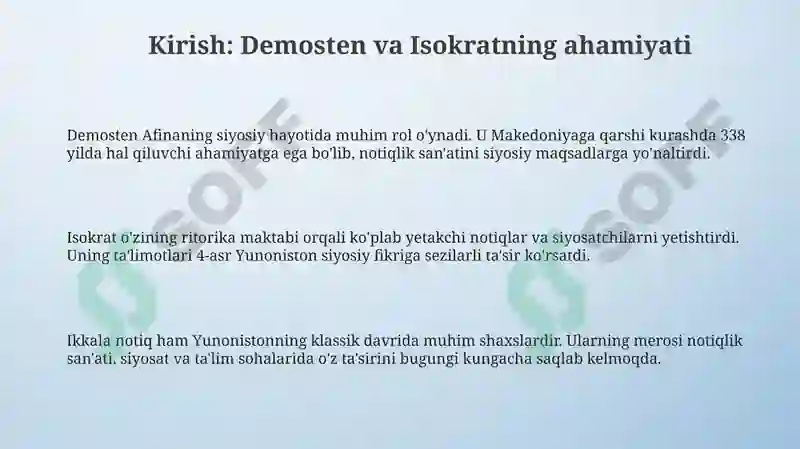 Kirish: Demosten va Isokratning ahamiyati

Demosten Afinaning siyosiy hayotida muhim rol o'ynadi. U Makedoniyaga qarshi kurashda 338 yilda hal qiluvchi ahamiyatga ega bo'lib, notiqlik san'atini siyosiy maqsadlarga yo'naltirdi.

Isokrat o'zining ritorika maktabi orqali ko'plab yetakchi notiqlar va siyosatchilarni yetishtirdi. Uning ta'limotlari 4-asr Yunoniston siyosiy fikriga sezilarli ta'sir ko'rsardi.

Ikkala notiq ham Yunonistonning klassik davrida muhim shaxslardir. Ularning merosi notiqlik san'ati, siyosat va ta'lim sohalarida o'z ta'sirini bugungi kungacha saqlab kelmoqda.

SOFF

SOFF